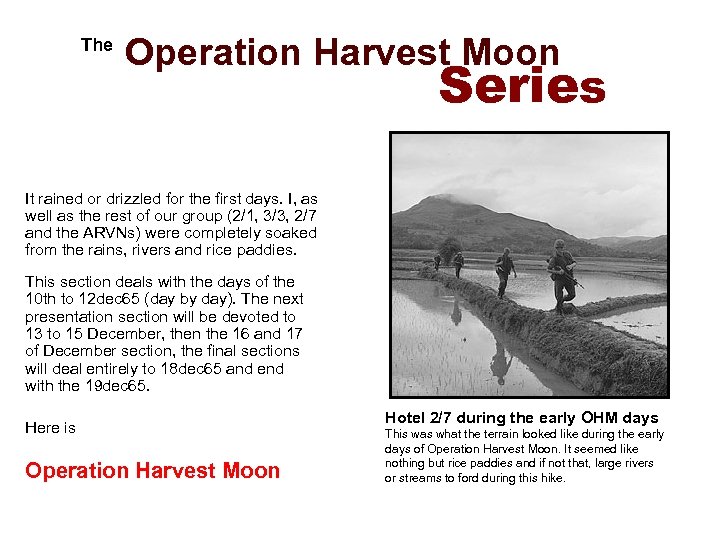 The Operation Harvest Moon Series

It rained or drizzled for the first days. I, as well as the rest of our group (2/1, 3/3, 2/7 and the ARVNs) were completely soaked from the rains, rivers and rice paddies.

This section deals with the days of the 10th to 12dec65 (day by day). The next presentation section will be devoted to 13 to 15 December, then the 16 and 17 of December section, the final sections will deal entirely to 18dec65 and end with the 19dec65.

Here is

Operation Harvest Moon

Hotel 2/7 during the early OHM days
This was what the terrain looked like during the early days of Operation Harvest Moon. It seemed like nothing but rice paddies and if not that, large rivers or streams to ford during this hike.